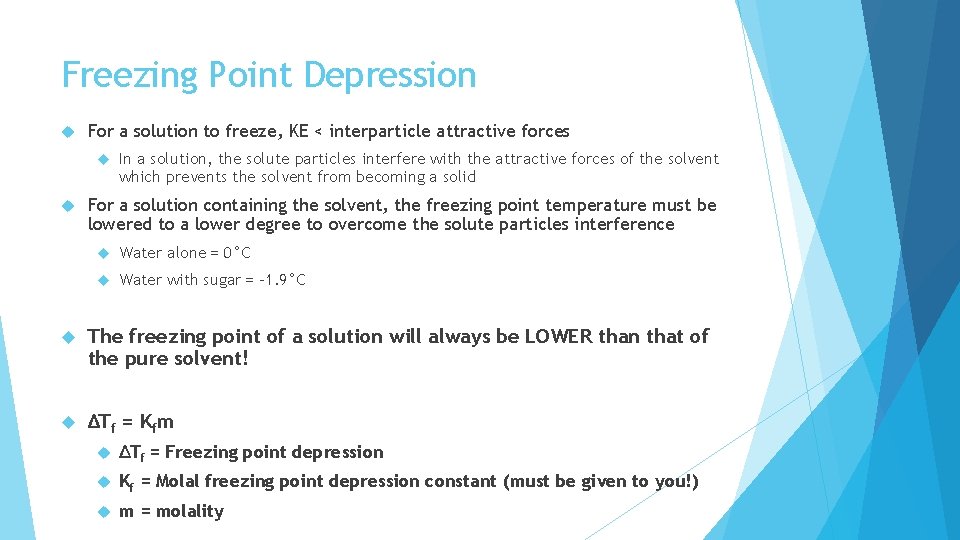 Freezing Point Depression

For a solution to freeze, KE < interparticle attractive forces

In a solution, the solute particles interfere with the attractive forces of the solvent which prevents the solvent from becoming a solid

For a solution containing the solvent, the freezing point temperature must be lowered to a lower degree to overcome the solute particles interference

Water alone = 0°C

Water with sugar = -1.9°C

The freezing point of a solution will always be LOWER than that of the pure solvent!

$\Delta T_f = K_f m$

$\Delta T_f$ = Freezing point depression

$K_f$ = Molal freezing point depression constant (must be given to you!)

m = molality